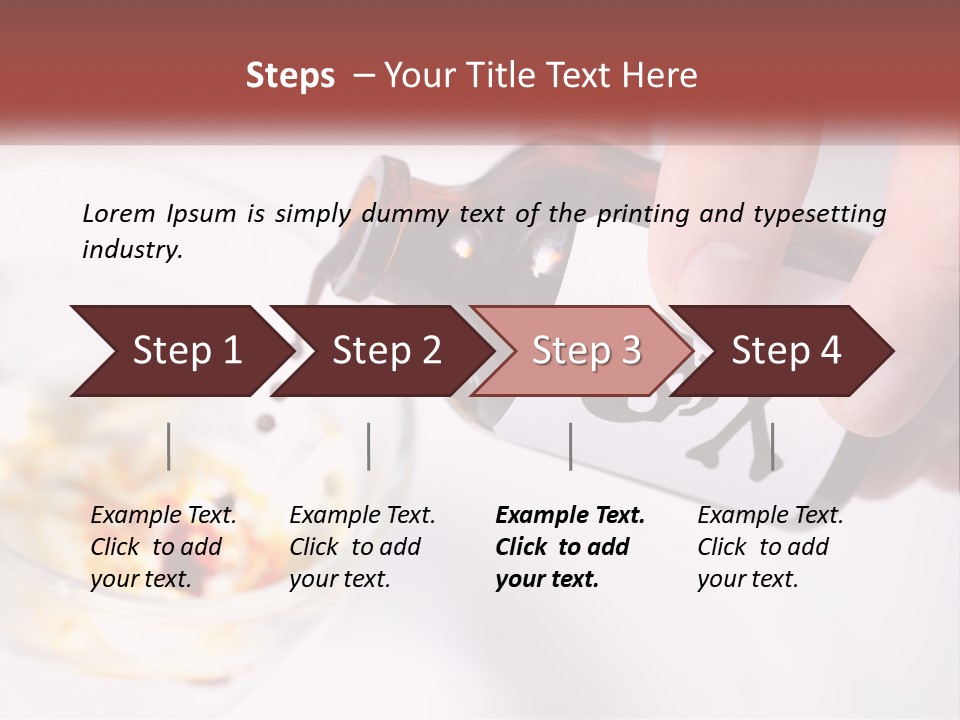 Steps – Your Title Text Here

Lorem Ipsum is simply dummy text of the printing and typesetting industry.

Step 1

Step 2

Step 3

Step 4

Example Text. Click to add your text.

Example Text. Click to add your text.

Example Text. Click to add your text.

Example Text. Click to add your text.